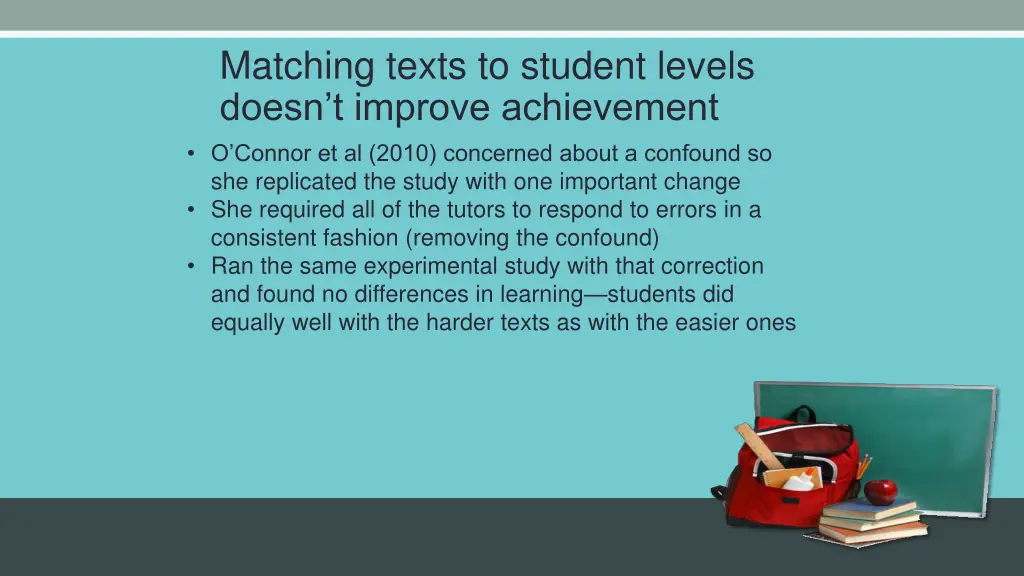 Matching texts to student levels doesn’t improve achievement

• O’Connor et al (2010) concerned about a confound so she replicated the study with one important change
• She required all of the tutors to respond to errors in a consistent fashion (removing the confound)
• Ran the same experimental study with that correction and found no differences in learning—students did equally well with the harder texts as with the easier ones